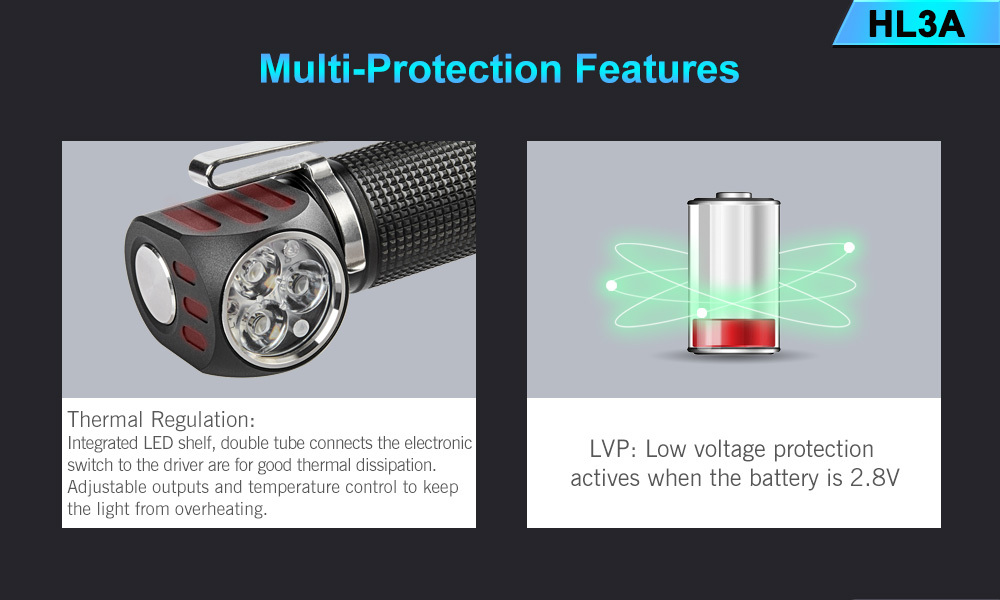 HL3A

Multi-Protection Features

Thermal Regulation:
Integrated LED shelf, double tube connects the electronic switch to the driver are for good thermal dissipation. Adjustable outputs and temperature control to keep the light from overheating.

LVP: Low voltage protection actives when the battery is 2.8V